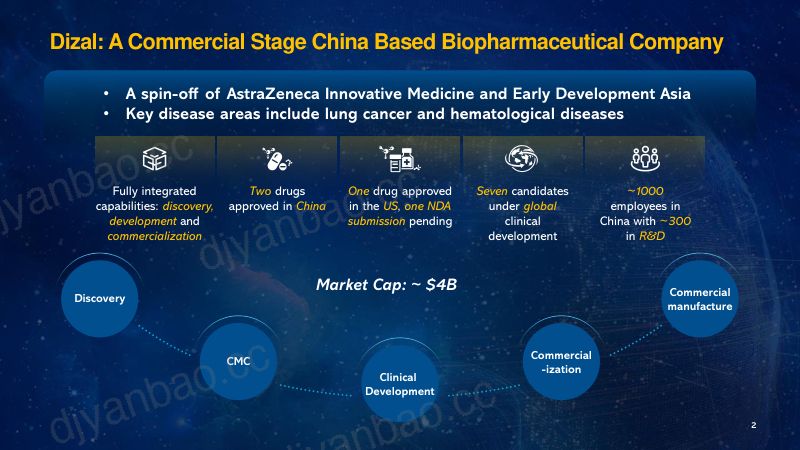 Dizal: A Commercial Stage China Based Biopharmaceutical Company

• A spin-off of AstraZeneca Innovative Medicine and Early Development Asia
• Key disease areas include lung cancer and hematological diseases

Fully integrated capabilities: discovery, development and commercialization

Two drugs approved in China

One drug approved in the US, one NDA submission pending

Seven candidates under global clinical development

~1000 employees in China with ~300 in R&D

Market Cap: ~ $4B

Discovery

CMC

Clinical Development

Commercial -ization

Commercial manufacture

2

djyanbao.cc